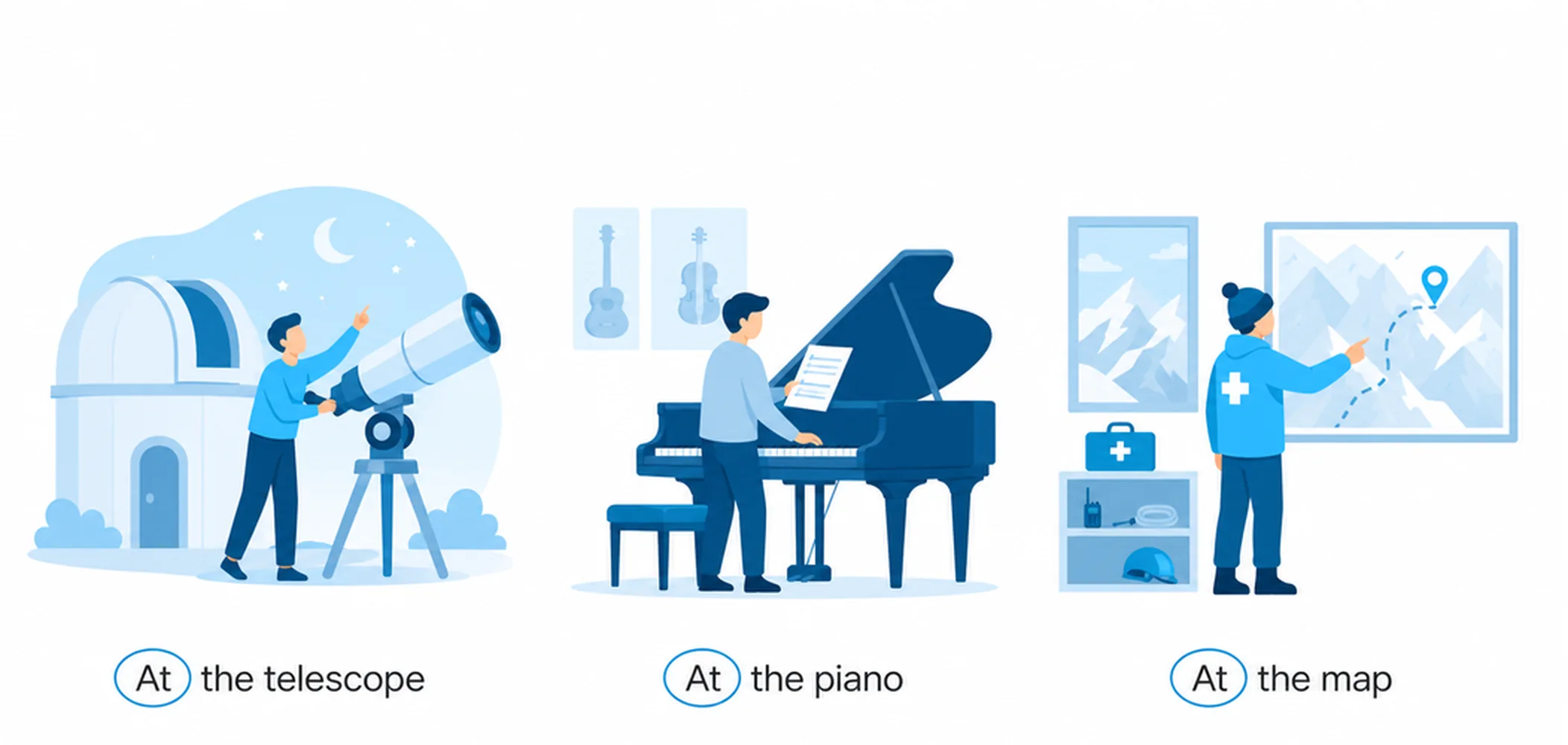 At the telescope

At the piano

At the map